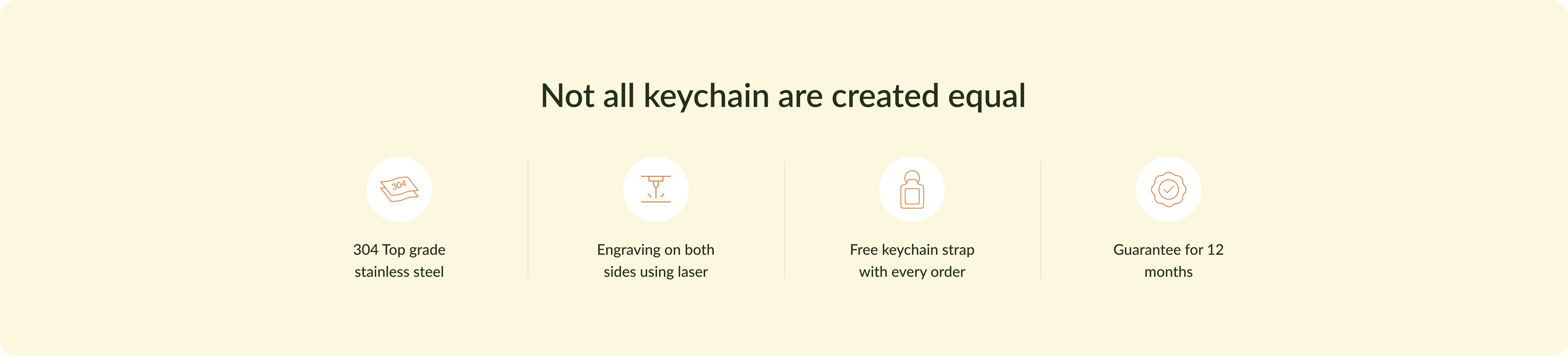 Not all keychain are created equal

304

304 Top grade stainless steel

Engraving on both sides using laser

Free keychain strap with every order

Guarantee for 12 months